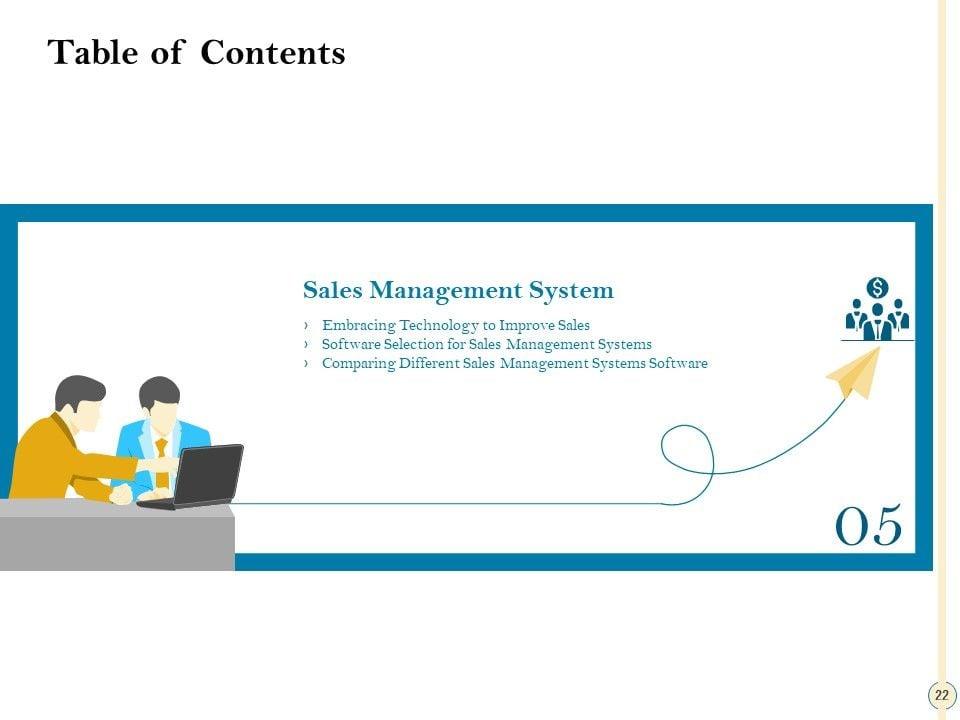 Table of Contents

Sales Management System

› Embracing Technology to Improve Sales
› Software Selection for Sales Management Systems
› Comparing Different Sales Management Systems Software

05

22